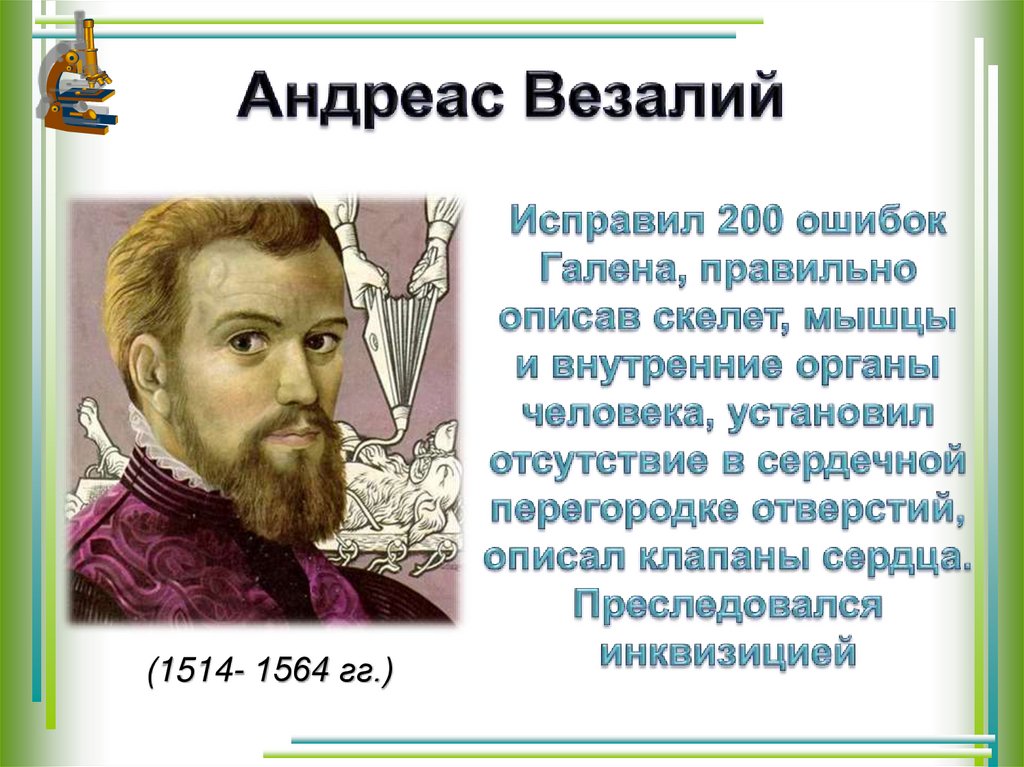 Андреас Везалий

Исправил 200 ошибок Галена, правильно описав скелет, мышцы и внутренние органы человека, установил отсутствие в сердечной перегородке отверстий, описал клапаны сердца. Преследовался инквизицией

(1514- 1564 гг.)